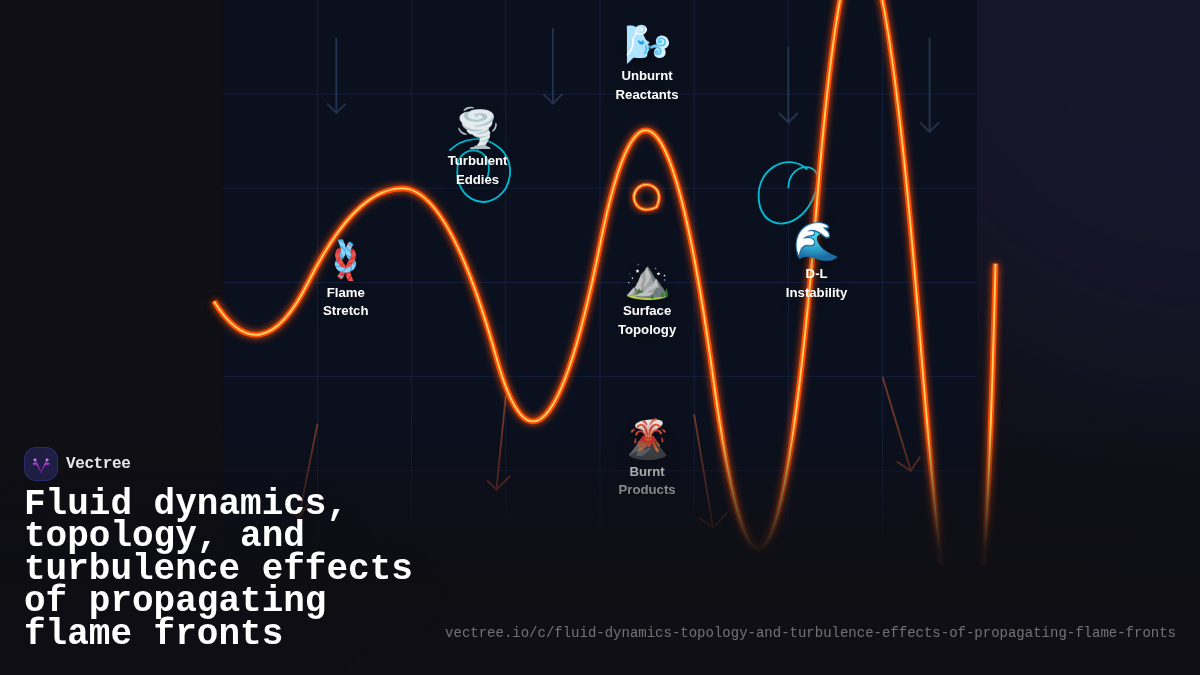 Unburnt Reactants

Turbulent Eddies

Flame Stretch

Surface Topology

D-L Instability

Burnt Products

Vectree

Fluid dynamics, topology, and turbulence effects of propagating flame fronts

vectree.io/c/fluid-dynamics-topology-and-turbulence-effects-of-propagating-flame-fronts